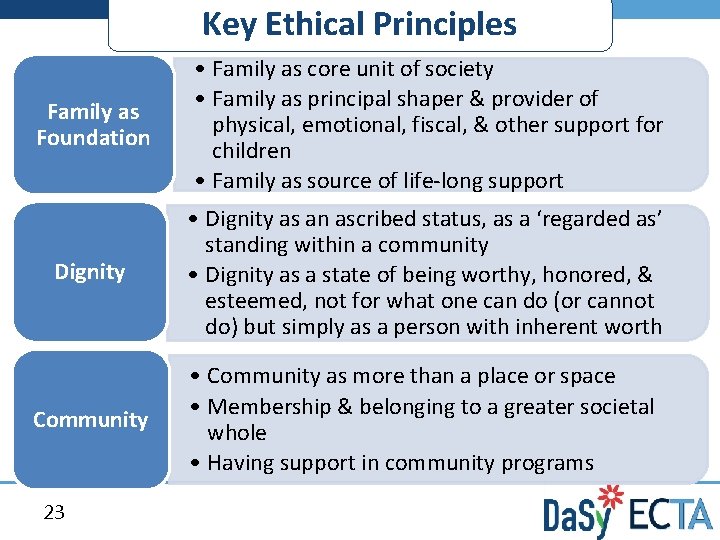 Key Ethical Principles

Family as Foundation

• Family as core unit of society
• Family as principal shaper & provider of physical, emotional, fiscal, & other support for children
• Family as source of life-long support

Dignity

• Dignity as an ascribed status, as a 'regarded as' standing within a community
• Dignity as a state of being worthy, honored, & esteemed, not for what one can do (or cannot do) but simply as a person with inherent worth

Community

• Community as more than a place or space
• Membership & belonging to a greater societal whole
• Having support in community programs

23

DaSy ECTA